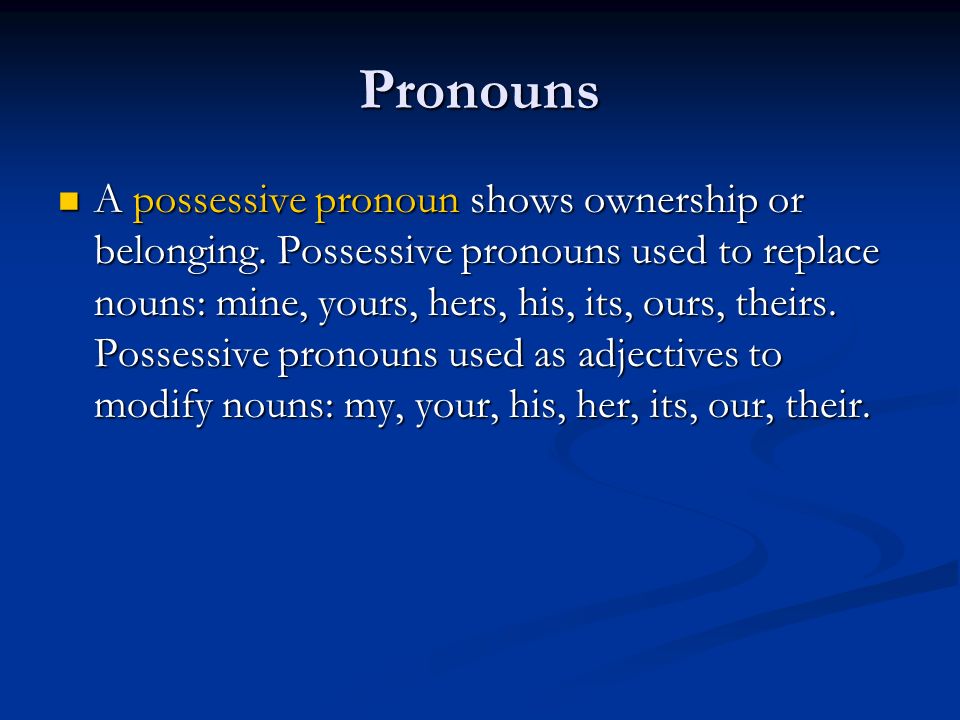 Pronouns

A possessive pronoun shows ownership or belonging. Possessive pronouns used to replace nouns: mine, yours, hers, his, its, ours, theirs. Possessive pronouns used as adjectives to modify nouns: my, your, his, her, its, our, their.